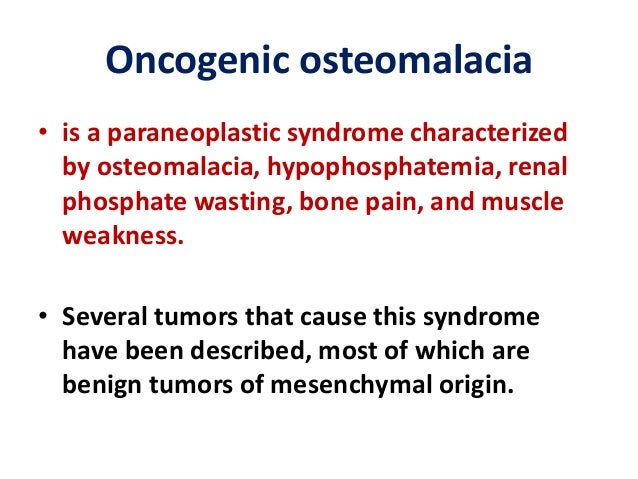 Oncogenic osteomalacia

• is a paraneoplastic syndrome characterized by osteomalacia, hypophosphatemia, renal phosphate wasting, bone pain, and muscle weakness.

• Several tumors that cause this syndrome have been described, most of which are benign tumors of mesenchymal origin.